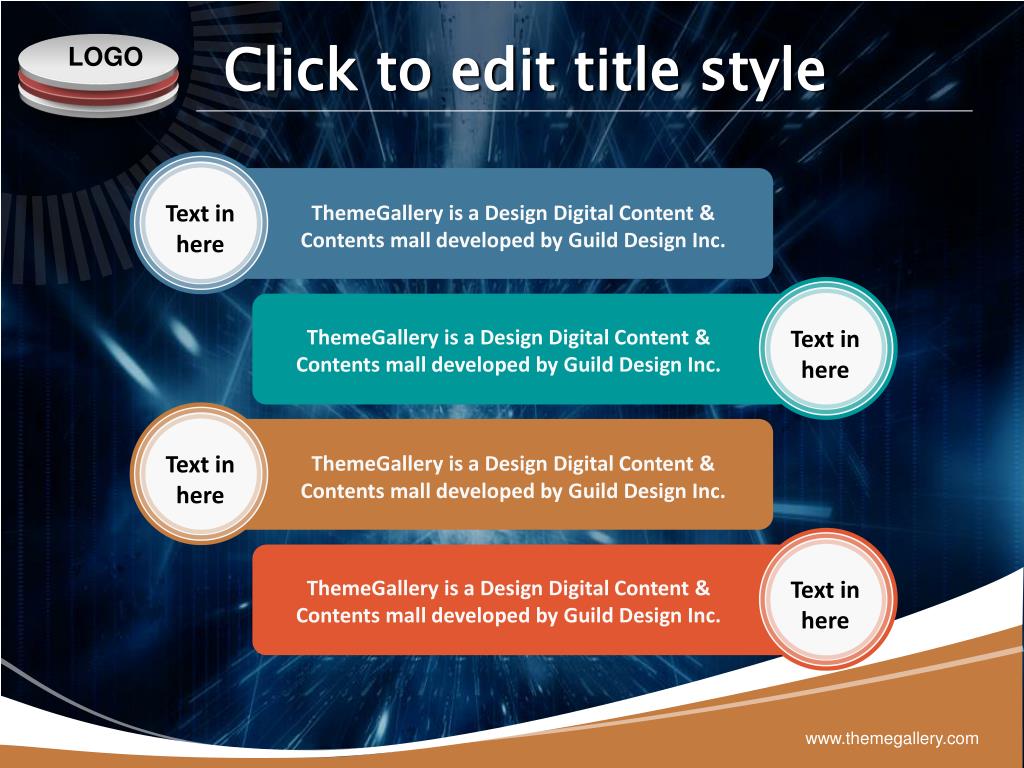 LOGO

Click to edit title style

Text in here

ThemeGallery is a Design Digital Content & Contents mall developed by Guild Design Inc.

ThemeGallery is a Design Digital Content & Contents mall developed by Guild Design Inc.

Text in here

Text in here

ThemeGallery is a Design Digital Content & Contents mall developed by Guild Design Inc.

ThemeGallery is a Design Digital Content & Contents mall developed by Guild Design Inc.

Text in here

www.themegallery.com